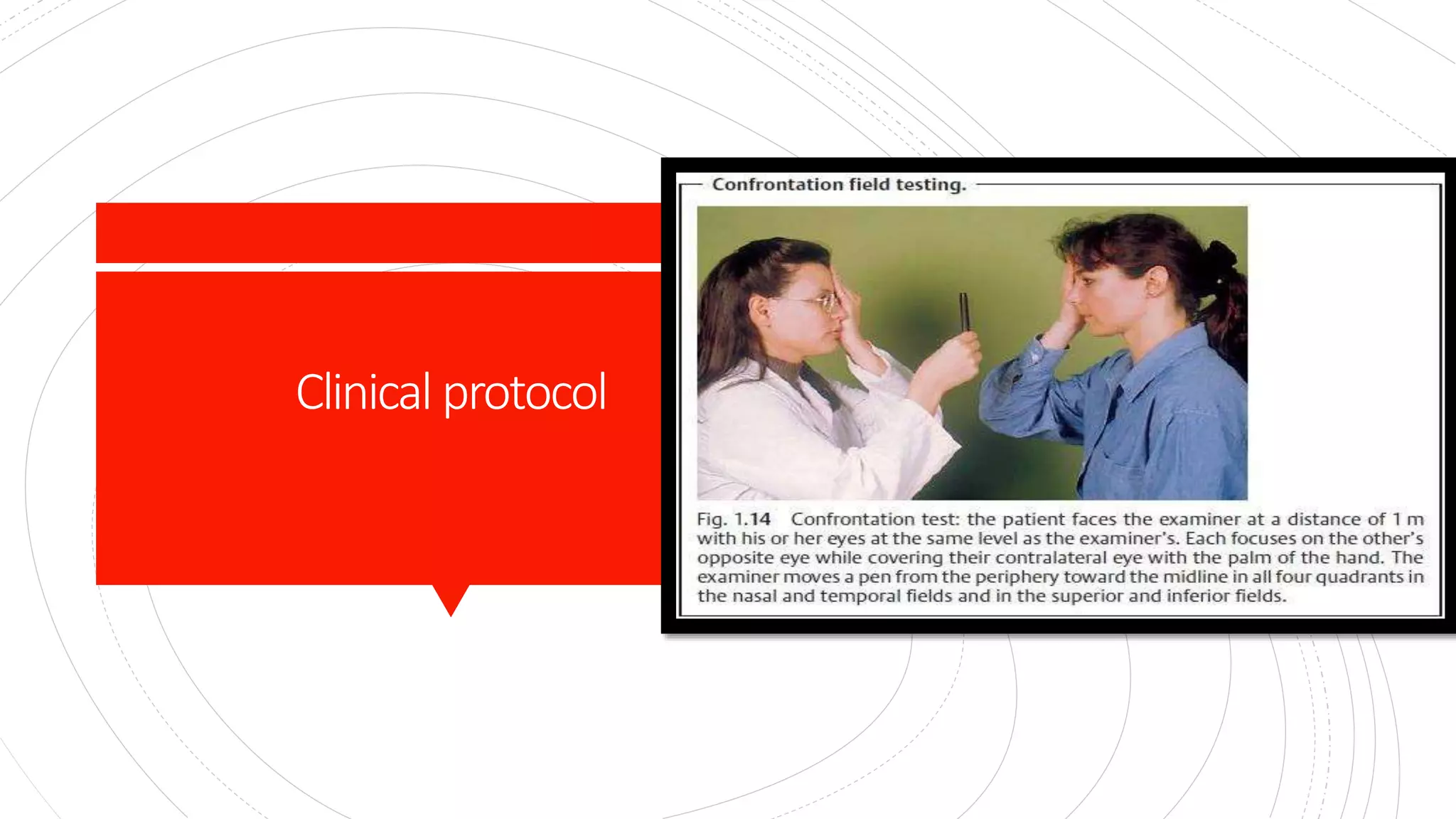 Clinical protocol

Confrontation field testing.

Fig. 1.14 Confrontation test: the patient faces the examiner at a distance of 1 m with his or her eyes at the same level as the examiner's. Each focuses on the other's opposite eye while covering their contralateral eye with the palm of the hand. The examiner moves a pen from the periphery toward the midline in all four quadrants in the nasal and temporal fields and in the superior and inferior fields.